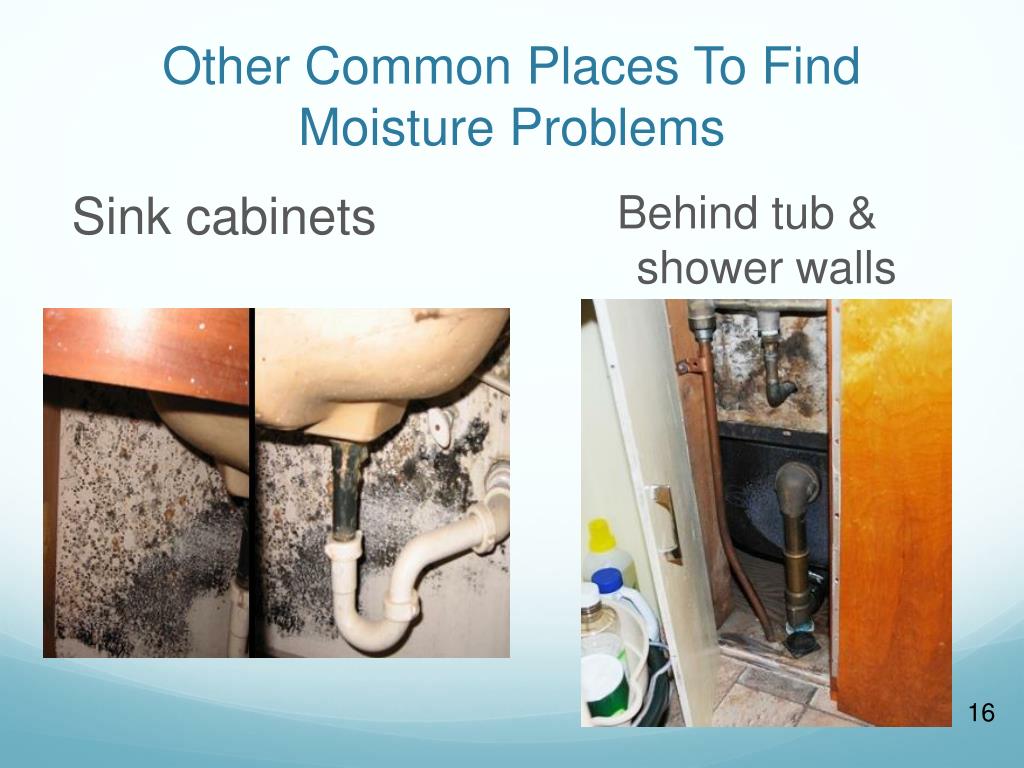 Other Common Places To Find Moisture Problems

Sink cabinets

Behind tub & shower walls

16